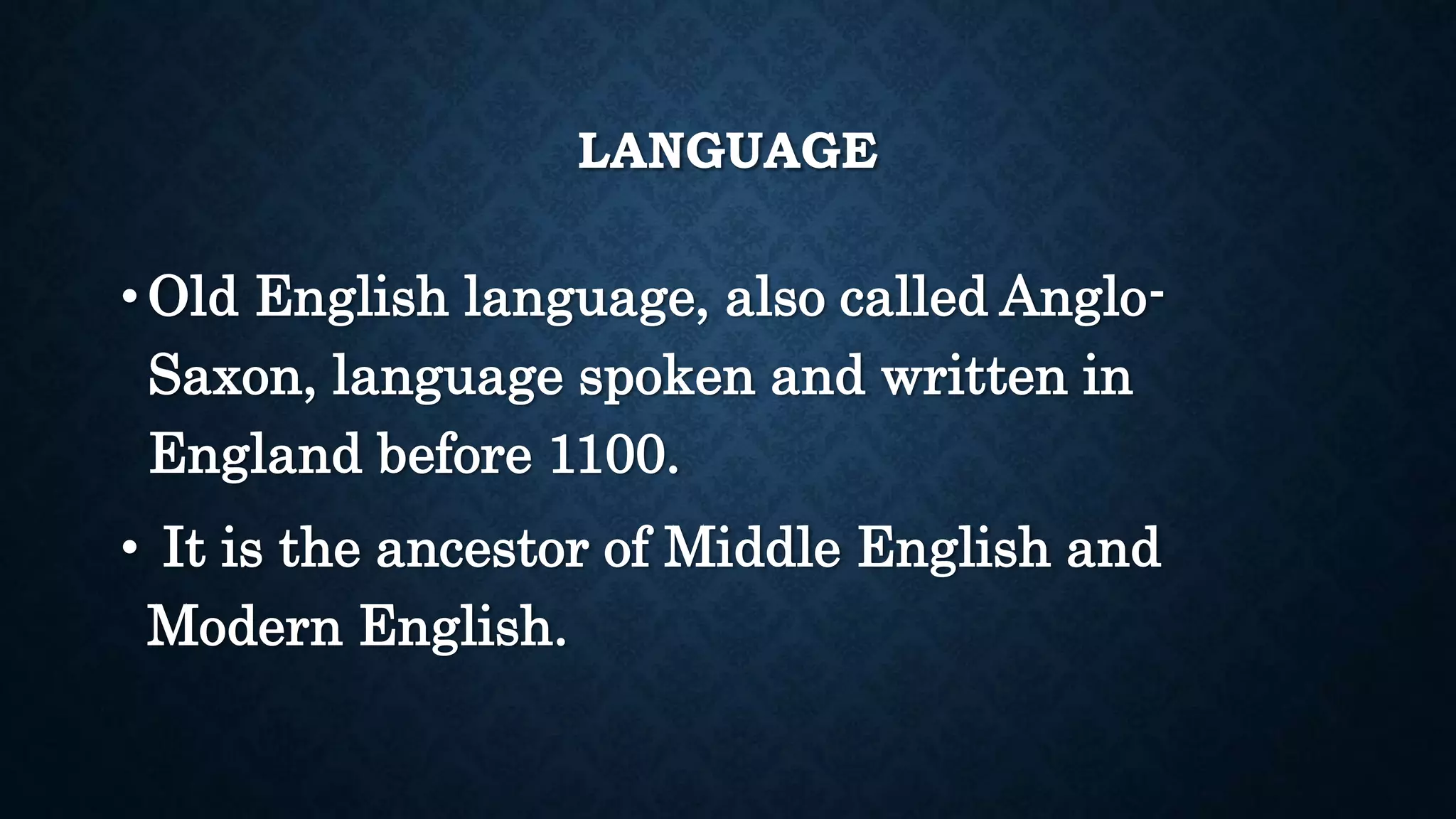 LANGUAGE

• Old English language, also called Anglo-Saxon, language spoken and written in England before 1100.

• It is the ancestor of Middle English and Modern English.